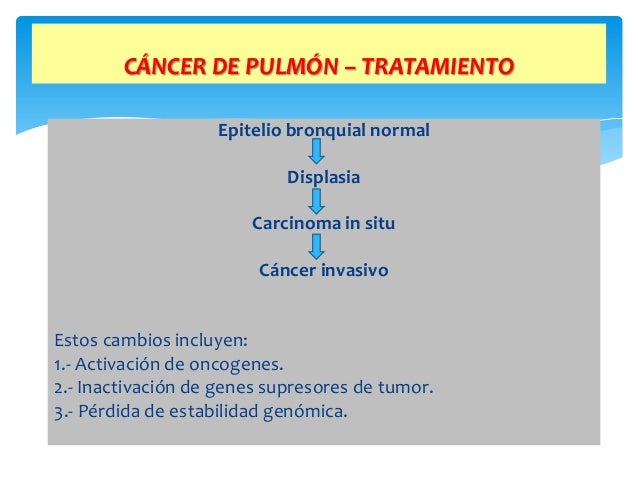 CÁNCER DE PULMÓN – TRATAMIENTO

Epitelio bronquial normal

Displasia

Carcinoma in situ

Cáncer invasivo

Estos cambios incluyen:
1.- Activación de oncogenes.
2.- Inactivación de genes supresores de tumor.
3.- Pérdida de estabilidad genómica.